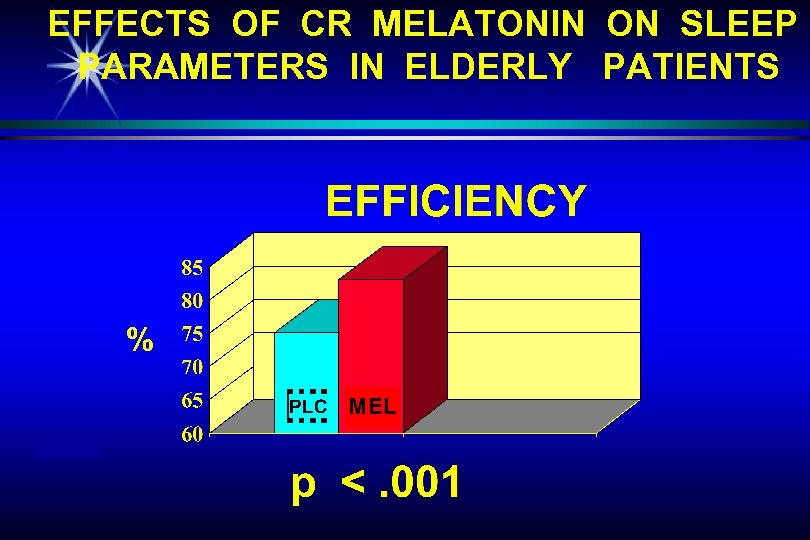 EFFECTS OF CR MELATONIN ON SLEEP PARAMETERS IN ELDERLY PATIENTS

EFFICIENCY

85
80
75
70
65
60

%

PLC
MEL

p < .001